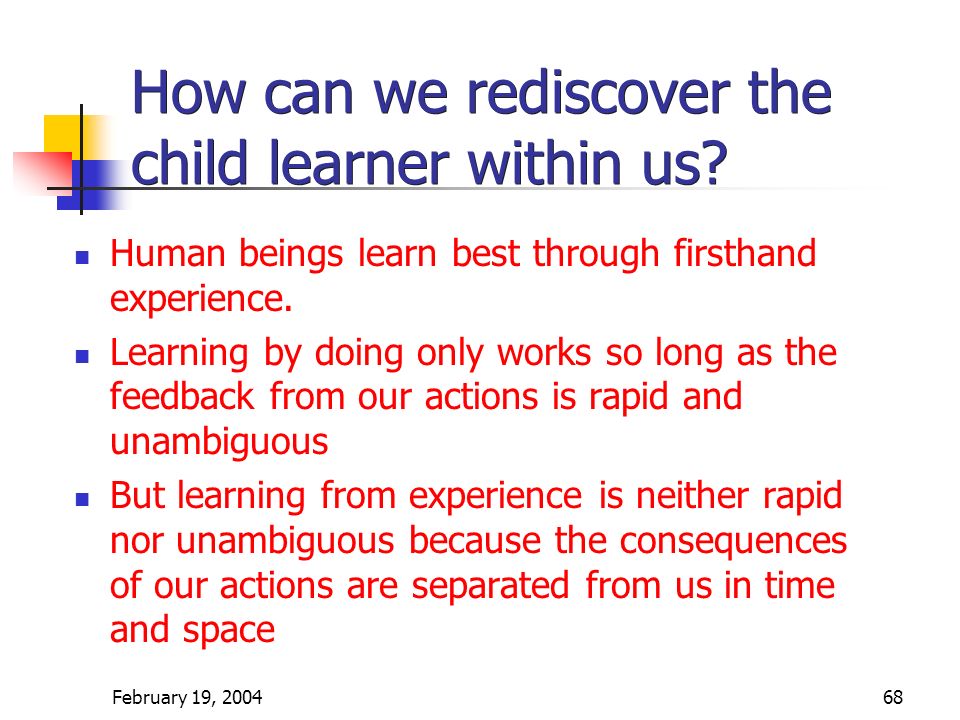 How can we rediscover the child learner within us?

- Human beings learn best through firsthand experience.
- Learning by doing only works so long as the feedback from our actions is rapid and unambiguous
- But learning from experience is neither rapid nor unambiguous because the consequences of our actions are separated from us in time and space

February 19, 2004

68